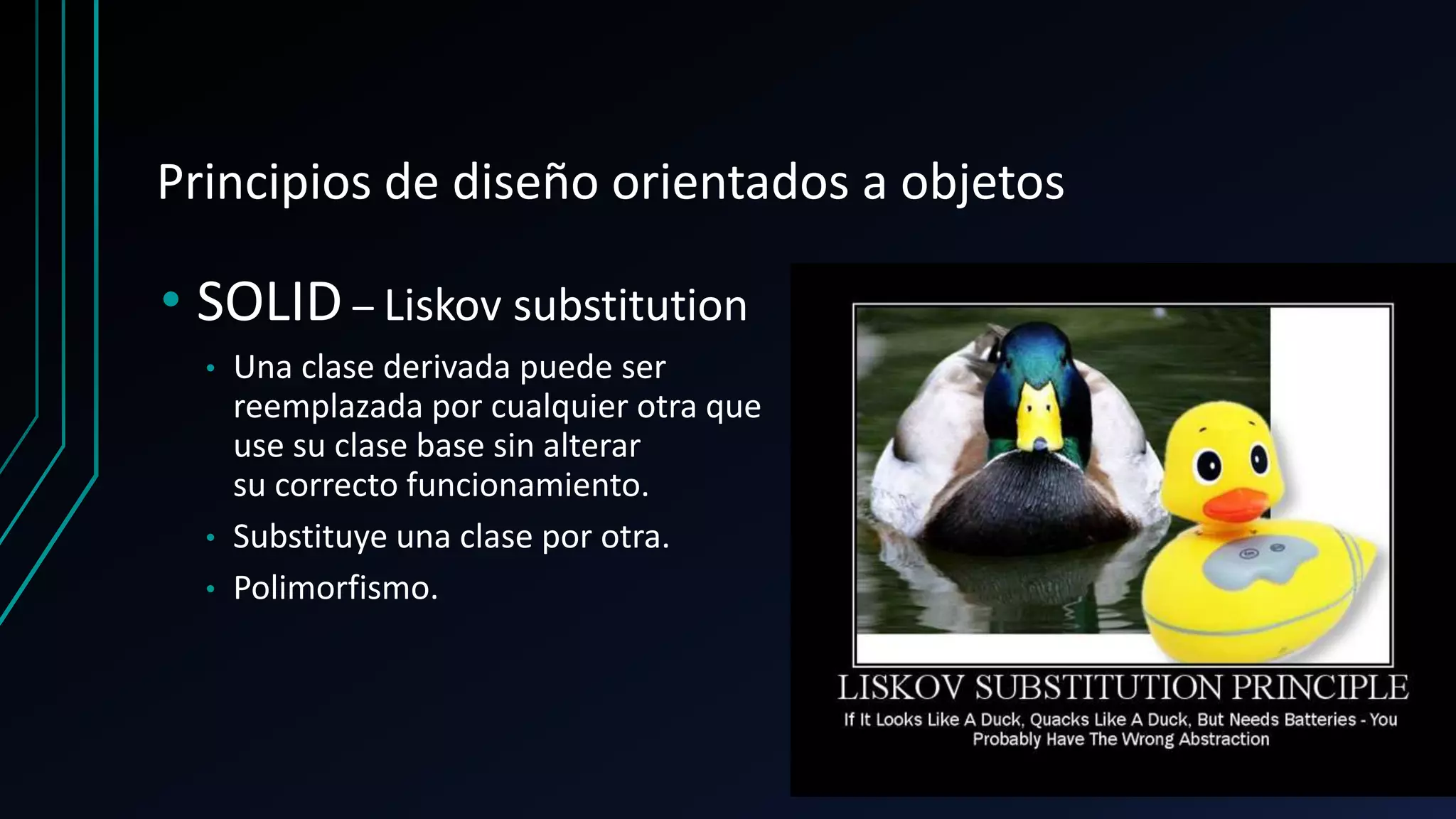 Principios de diseño orientados a objetos

• SOLID – Liskov substitution

• Una clase derivada puede ser reemplazada por cualquier otra que use su clase base sin alterar su correcto funcionamiento.
• Substituye una clase por otra.
• Polimorfismo.

LISKOV SUBSTITUTION PRINCIPLE
If It Looks Like A Duck, Quacks Like A Duck, But Needs Batteries - You Probably Have The Wrong Abstraction